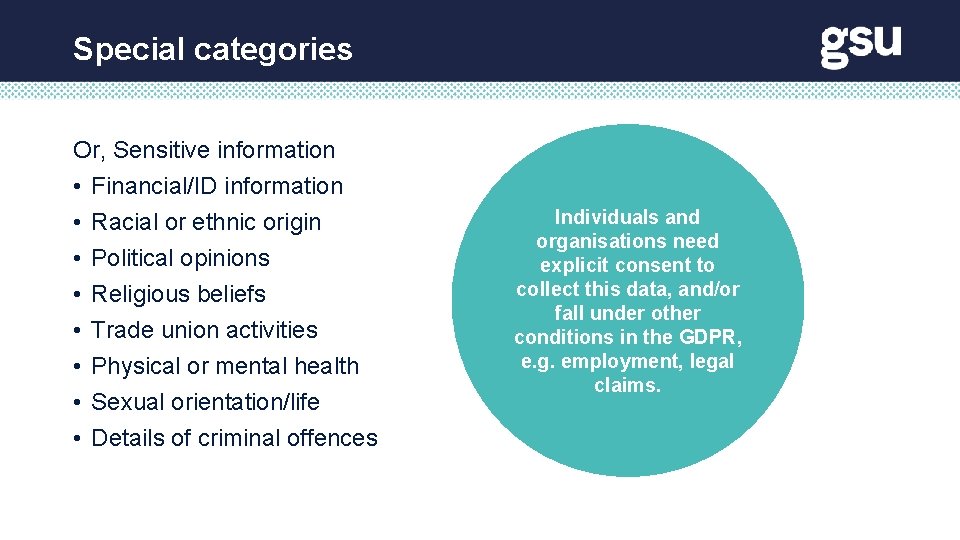 Special categories

gsu

Or, Sensitive information
• Financial/ID information
• Racial or ethnic origin
• Political opinions
• Religious beliefs
• Trade union activities
• Physical or mental health
• Sexual orientation/life
• Details of criminal offences

Individuals and organisations need explicit consent to collect this data, and/or fall under other conditions in the GDPR, e.g. employment, legal claims.